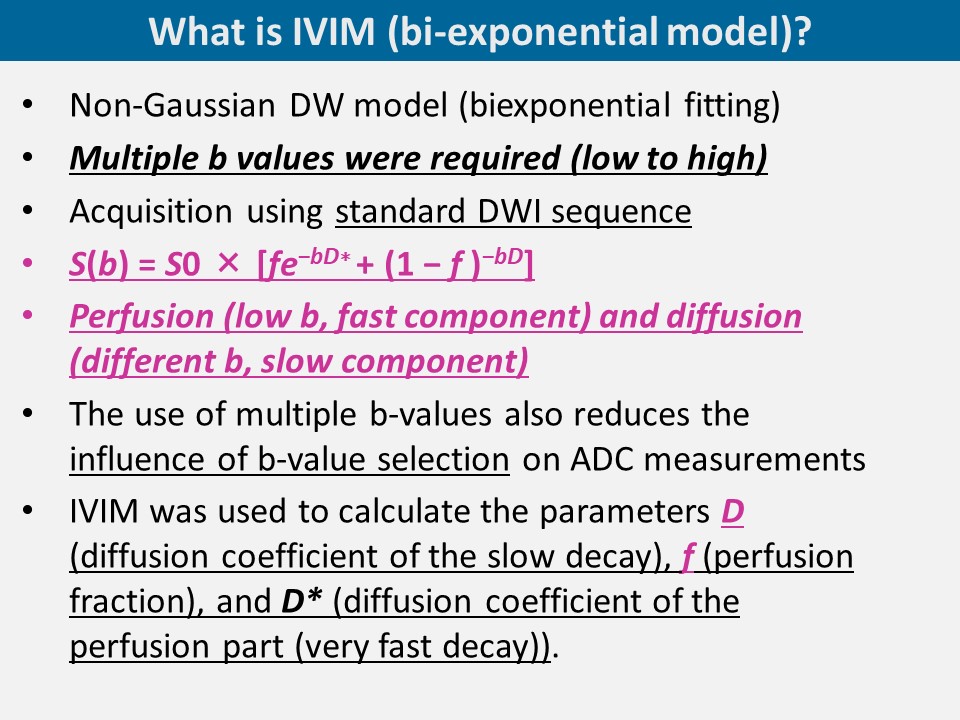 What is IVIM (bi-exponential model)?

• Non-Gaussian DW model (biexponential fitting)
• Multiple b values were required (low to high)
• Acquisition using standard DWI sequence
• $S(b) = S0 \times [fe^{-bD*} + (1 - f)^{-bD}]$
• Perfusion (low b, fast component) and diffusion (different b, slow component)
• The use of multiple b-values also reduces the influence of b-value selection on ADC measurements
• IVIM was used to calculate the parameters D (diffusion coefficient of the slow decay), f (perfusion fraction), and D* (diffusion coefficient of the perfusion part (very fast decay)).